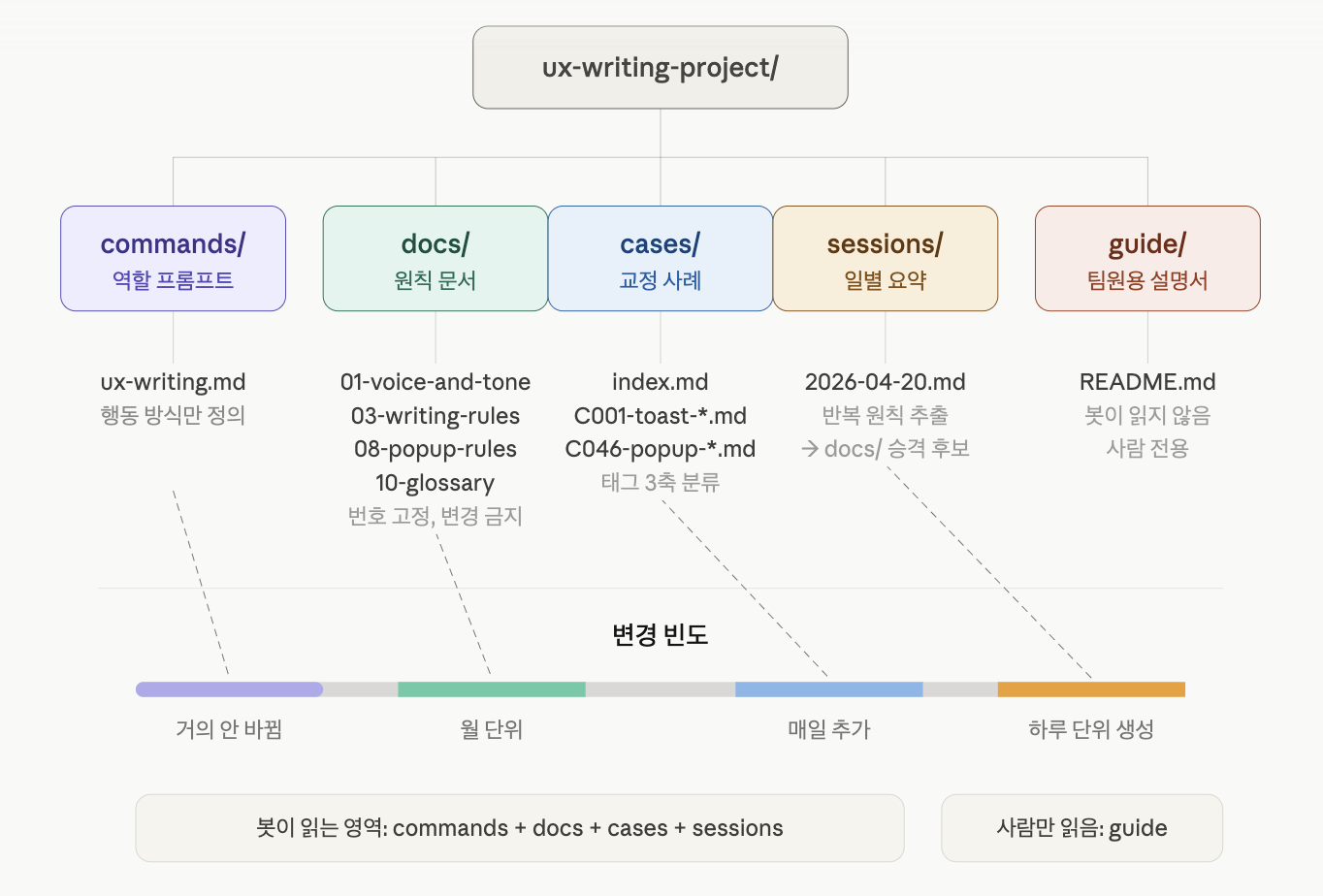 ux-writing-project/

commands/
역할 프롬프트

docs/
원칙 문서

cases/
교정 사례

sessions/
일별 요약

guide/
팀원용 설명서

ux-writing.md
행동 방식만 정의

01-voice-and-tone
03-writing-rules
08-popup-rules
10-glossary
번호 고정, 변경 금지

index.md
C001-toast-*.md
C046-popup-*.md
태그 3축 분류

2026-04-20.md
반복 원칙 추출
→ docs/ 승격 후보

README.md
봇이 읽지 않음
사람 전용

변경 빈도

거의 안 바뀜

월 단위

매일 추가

하루 단위 생성

봇이 읽는 영역: commands + docs + cases + sessions

사람만 읽음: guide